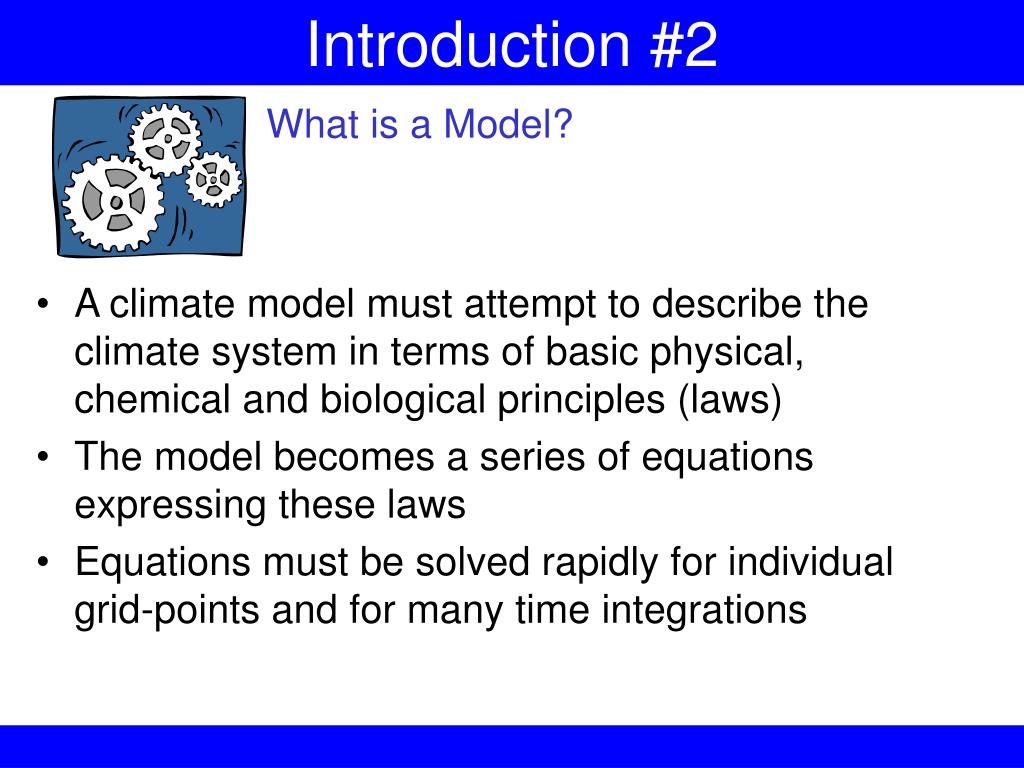 Introduction #2

What is a Model?

• A climate model must attempt to describe the climate system in terms of basic physical, chemical and biological principles (laws)
• The model becomes a series of equations expressing these laws
• Equations must be solved rapidly for individual grid-points and for many time integrations